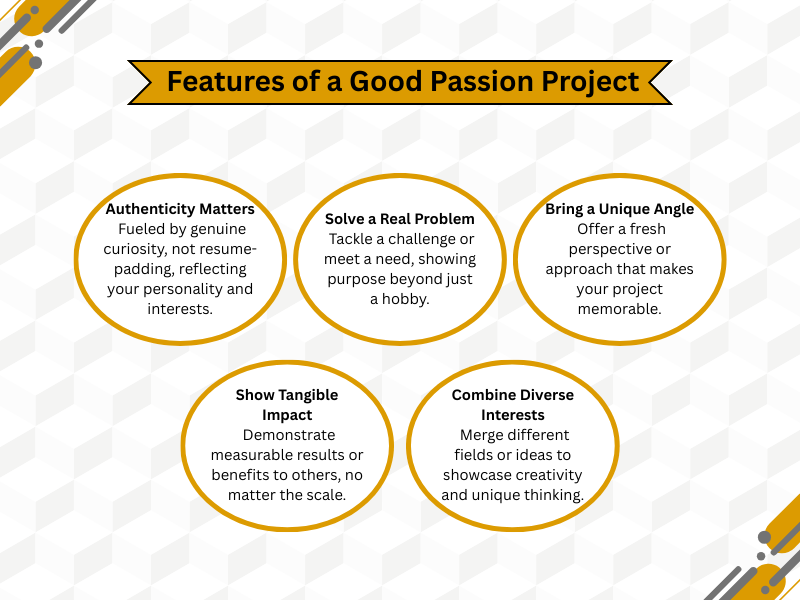 Features of a Good Passion Project

Authenticity Matters
Fueled by genuine curiosity, not resume-padding, reflecting your personality and interests.

Solve a Real Problem
Tackle a challenge or meet a need, showing purpose beyond just a hobby.

Bring a Unique Angle
Offer a fresh perspective or approach that makes your project memorable.

Show Tangible Impact
Demonstrate measurable results or benefits to others, no matter the scale.

Combine Diverse Interests
Merge different fields or ideas to showcase creativity and unique thinking.